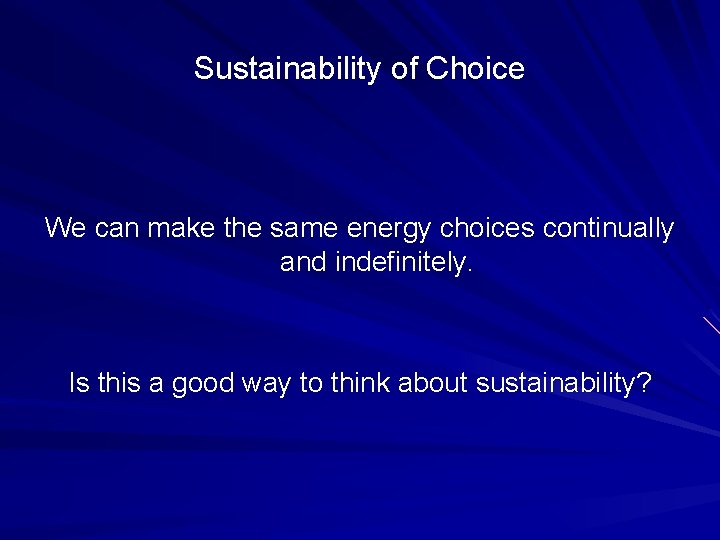 Sustainability of Choice

We can make the same energy choices continually and indefinitely.

Is this a good way to think about sustainability?